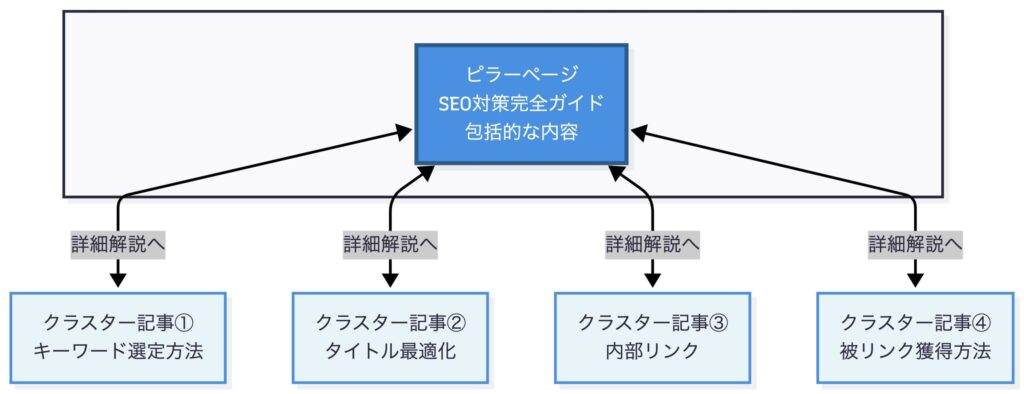 ピラーページ
SEO対策完全ガイド
包括的な内容

詳細解説へ

詳細解説へ

詳細解説へ

詳細解説へ

クラスター記事①
キーワード選定方法

クラスター記事②
タイトル最適化

クラスター記事③
内部リンク

クラスター記事④
被リンク獲得方法